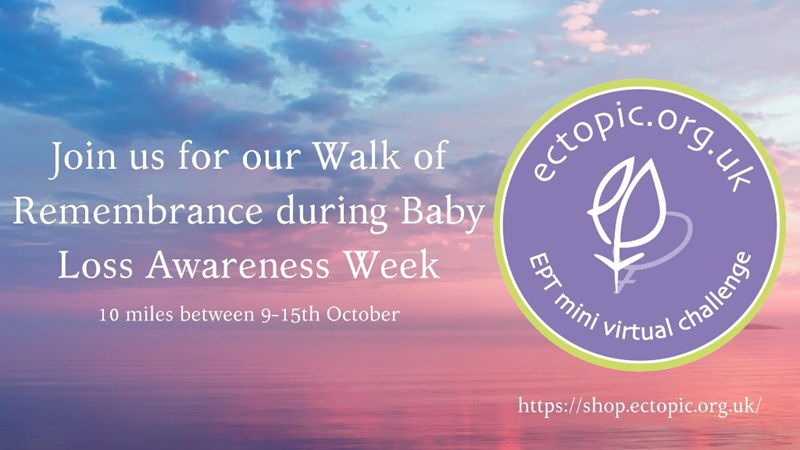 Join us for our Walk of Remembrance during Baby Loss Awareness Week

10 miles between 9-15th October

ectopic.org.uk

EPT mini virtual challenge

https://shop.ectopic.org.uk/